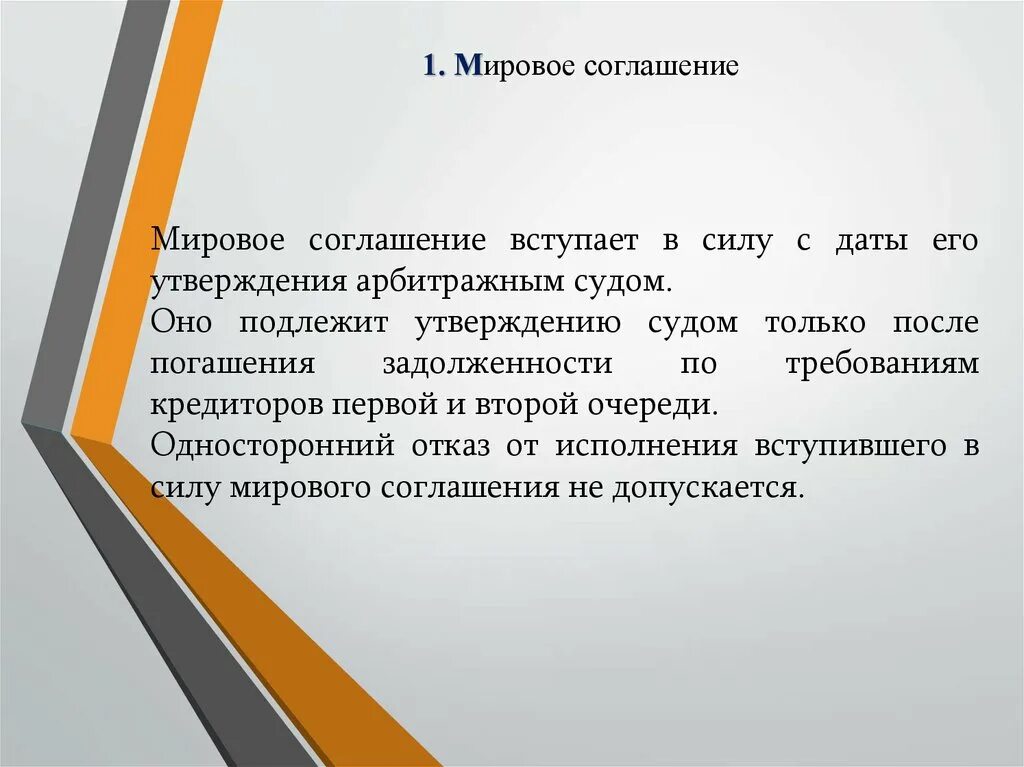 1. Мировое соглашение

Мировое соглашение вступает в силу с даты его утверждения арбитражным судом.
Оно подлежит утверждению судом только после погашения задолженности по требованиям кредиторов первой и второй очереди.
Односторонний отказ от исполнения вступившего в силу мирового соглашения не допускается.